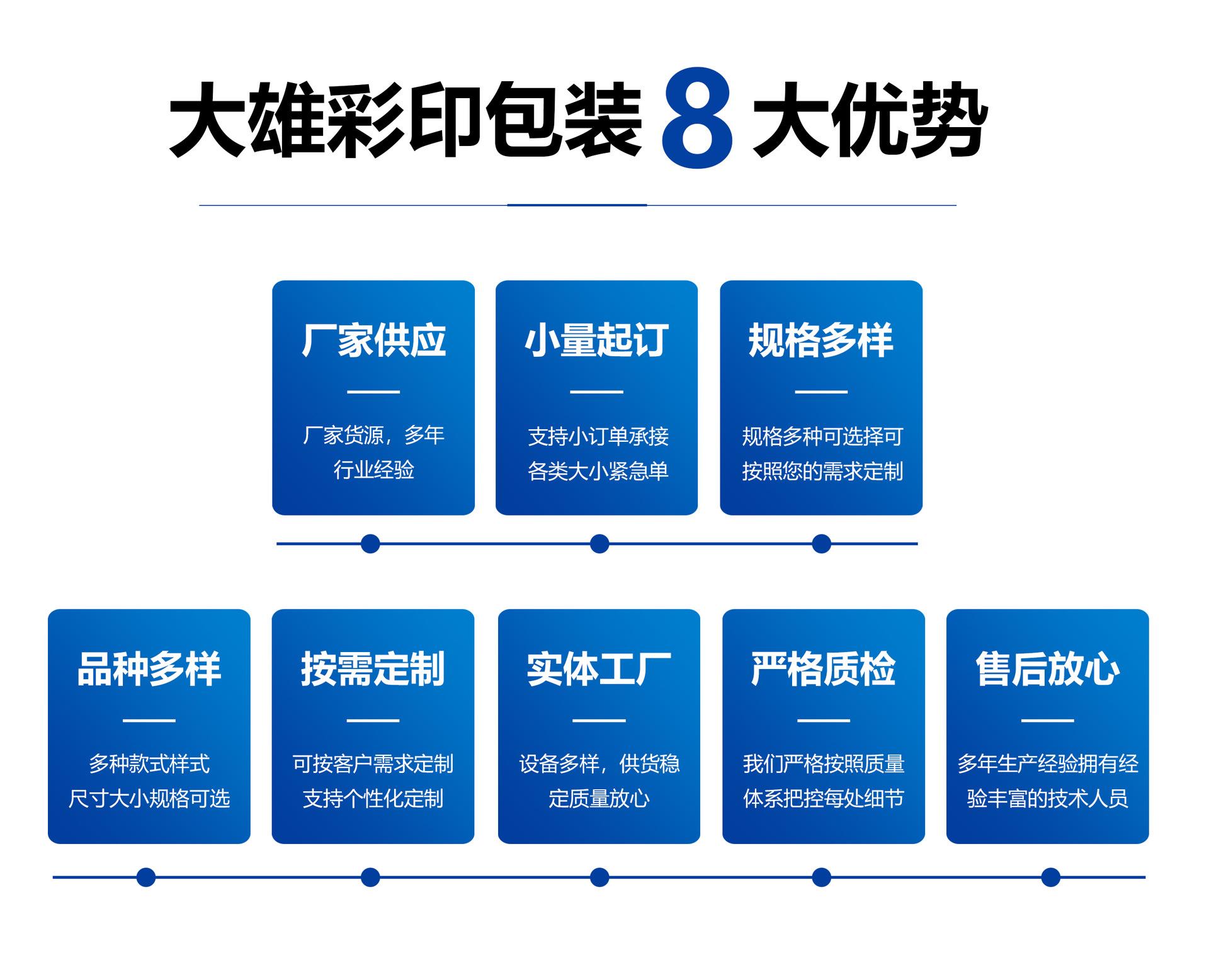 大雄彩印包装 8 大优势

厂家供应

厂家货源，多年行业经验

小量起订

支持小订单承接各类大小紧急单

规格多样

规格多种可选择可按照您的需求定制

品种多样

多种款式样式尺寸大小规格可选

按需定制

可按客户需求定制支持个性化定制

实体工厂

设备多样，供货稳定质量放心

严格质检

我们严格按照质量体系把控每处细节

售后放心

多年生产经验拥有经验丰富的技术人员